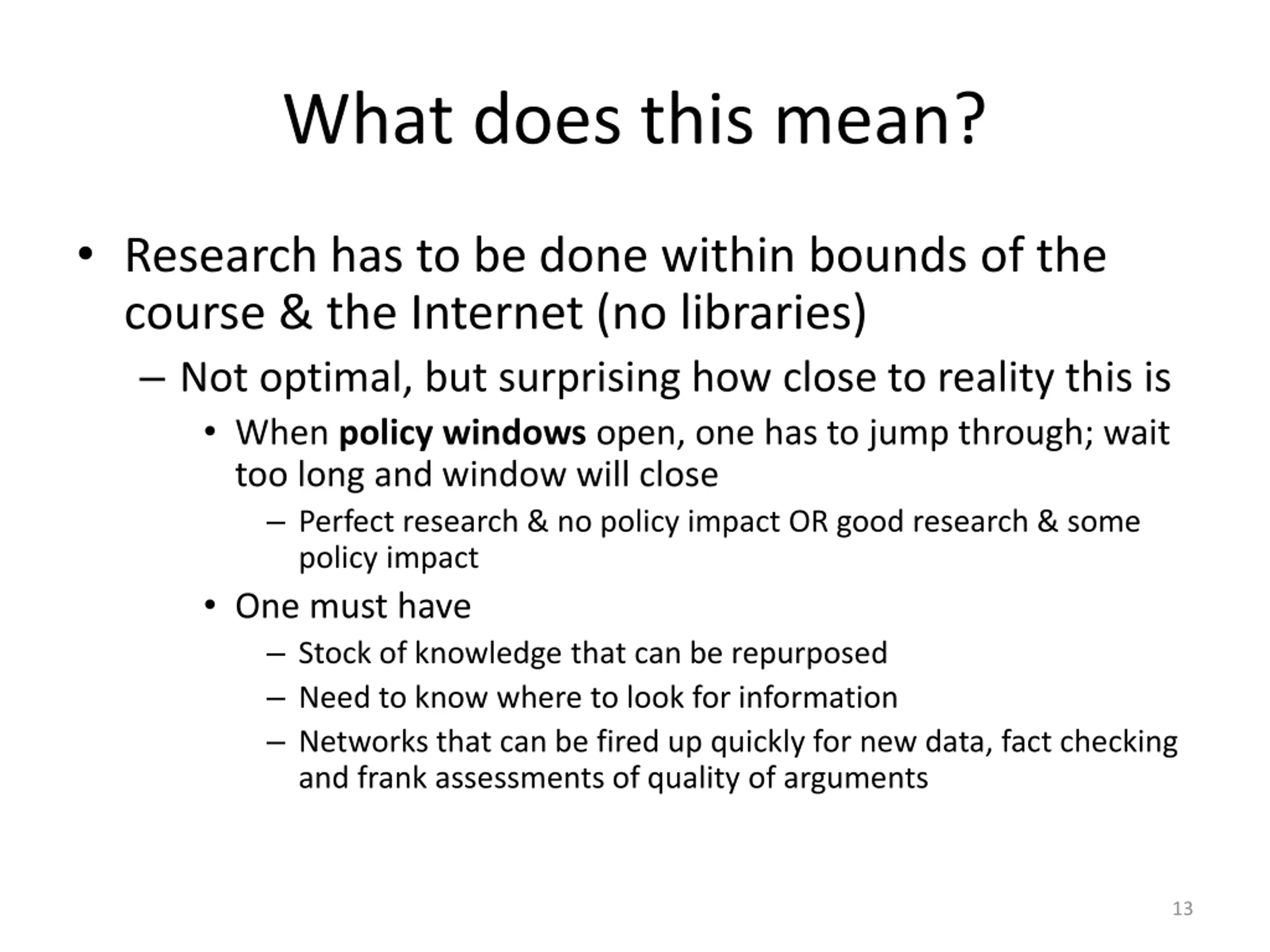 What does this mean?

• Research has to be done within bounds of the course & the Internet (no libraries)

– Not optimal, but surprising how close to reality this is

• When policy windows open, one has to jump through; wait too long and window will close

– Perfect research & no policy impact OR good research & some policy impact

• One must have

– Stock of knowledge that can be repurposed

– Need to know where to look for information

– Networks that can be fired up quickly for new data, fact checking and frank assessments of quality of arguments

13